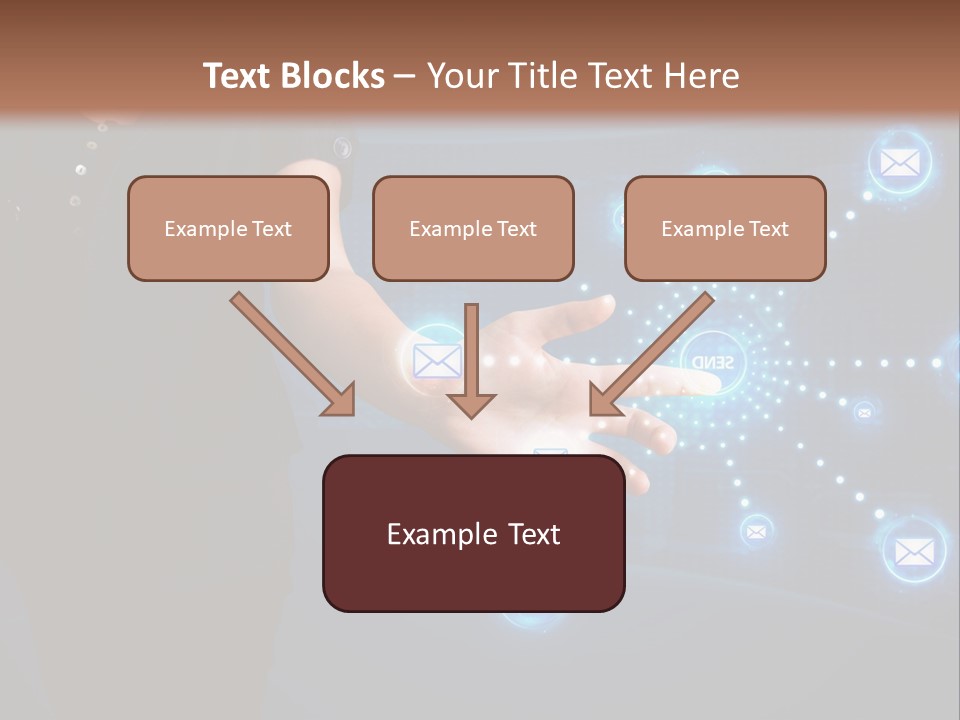 Text Blocks – Your Title Text Here

Example Text

Example Text

Example Text

SEND

Example Text